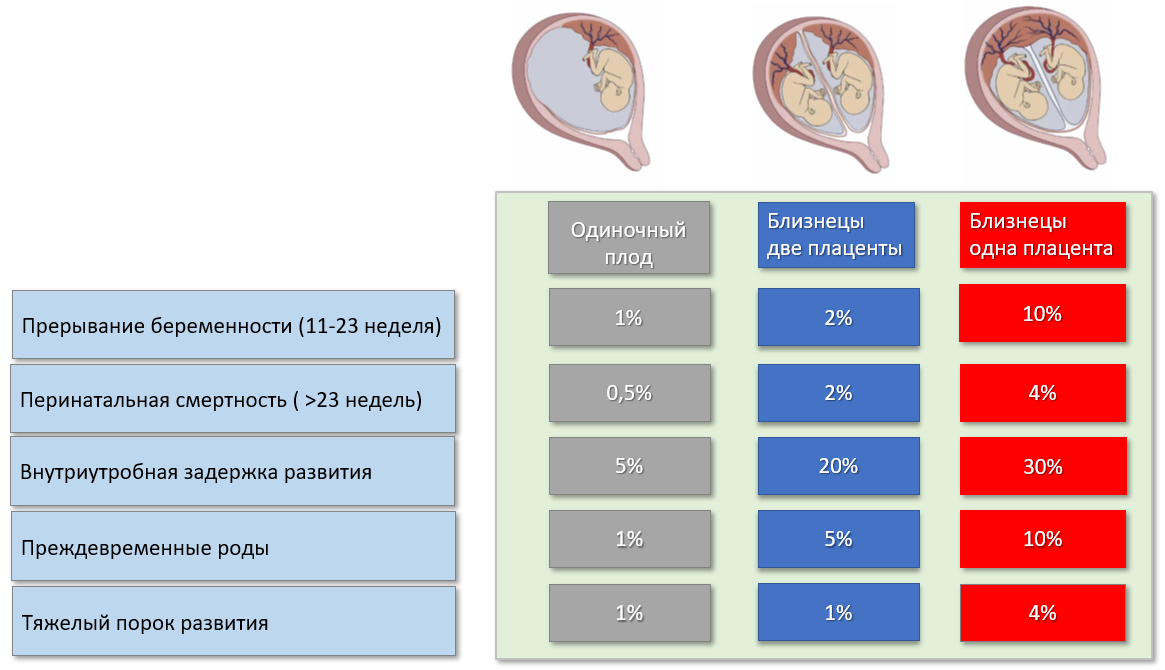 | | Одиночный плод | Близнецы две плаценты | Близнецы одна плацента |
|---|---|---|---|
| Прерывание беременности (11-23 неделя) | 1% | 2% | 10% |
| Перинатальная смертность ( >23 недель) | 0,5% | 2% | 4% |
| Внутриутробная задержка развития | 5% | 20% | 30% |
| Преждевременные роды | 1% | 5% | 10% |
| Тяжелый порок развития | 1% | 1% | 4% |